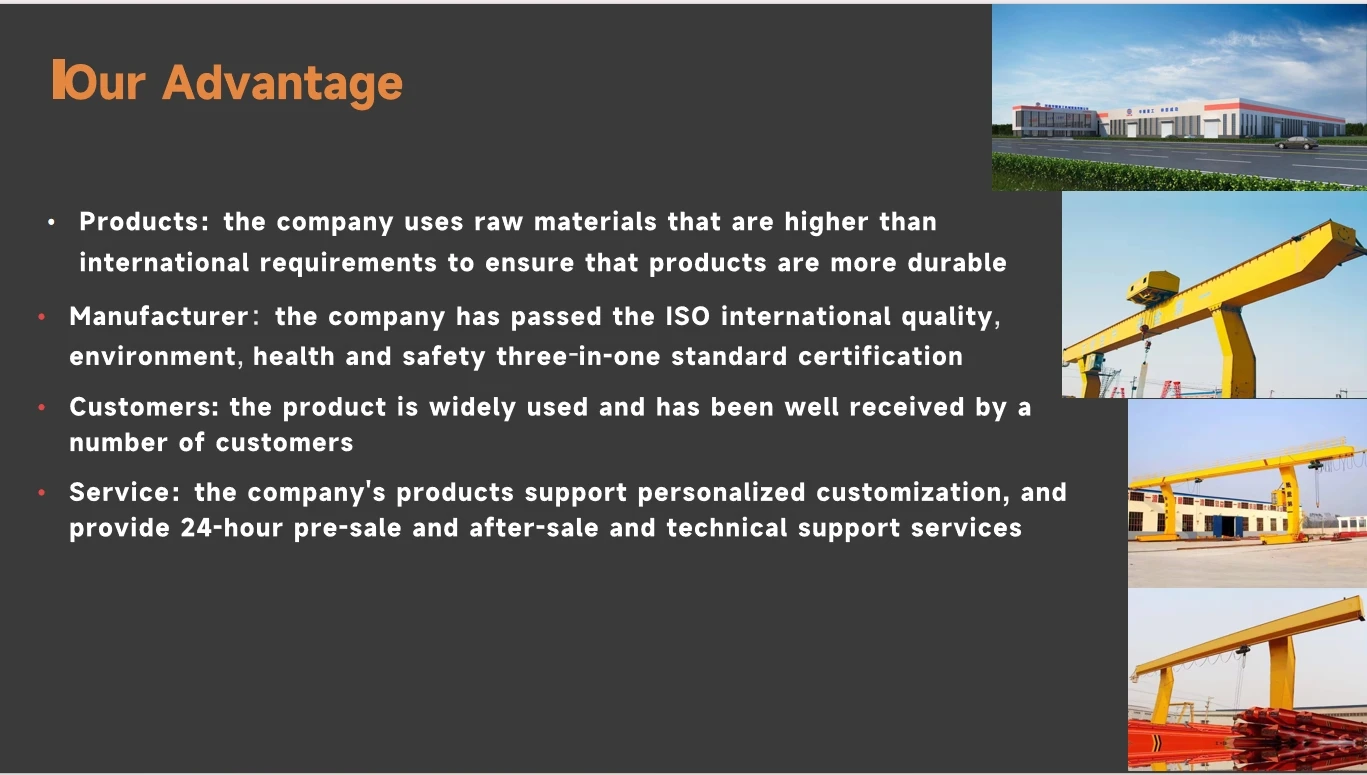 Our Advantage

• Products: the company uses raw materials that are higher than international requirements to ensure that products are more durable

• Manufacturer: the company has passed the ISO international quality, environment, health and safety three-in-one standard certification

• Customers: the product is widely used and has been well received by a number of customers

• Service: the company's products support personalized customization, and provide 24-hour pre-sale and after-sale and technical support services